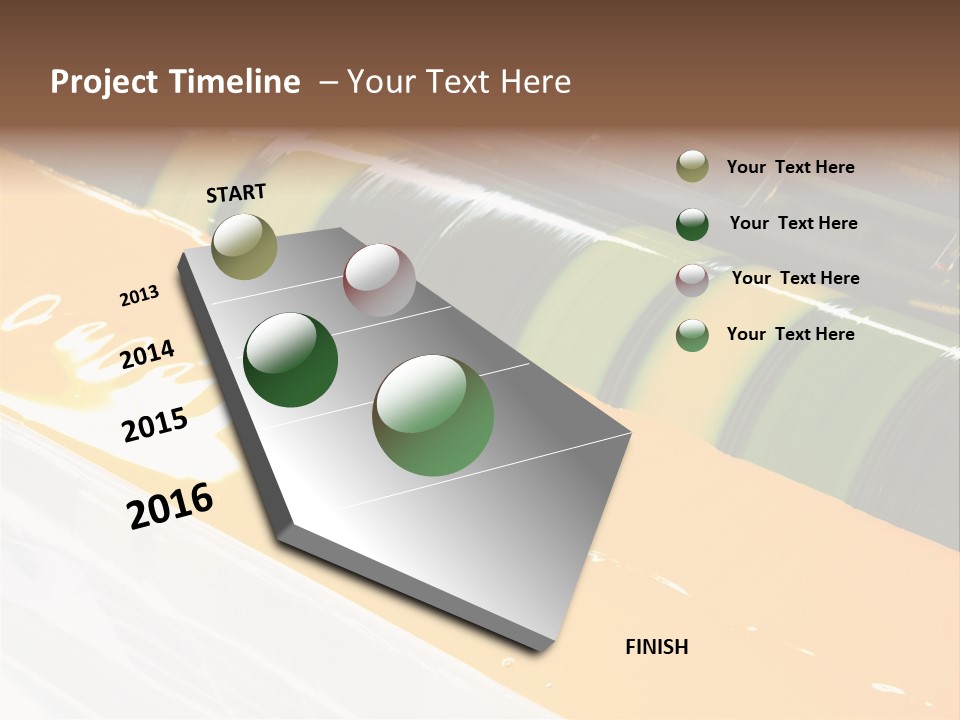 Project Timeline – Your Text Here

START

2013

2014

2015

2016

FINISH

Your Text Here

Your Text Here

Your Text Here

Your Text Here